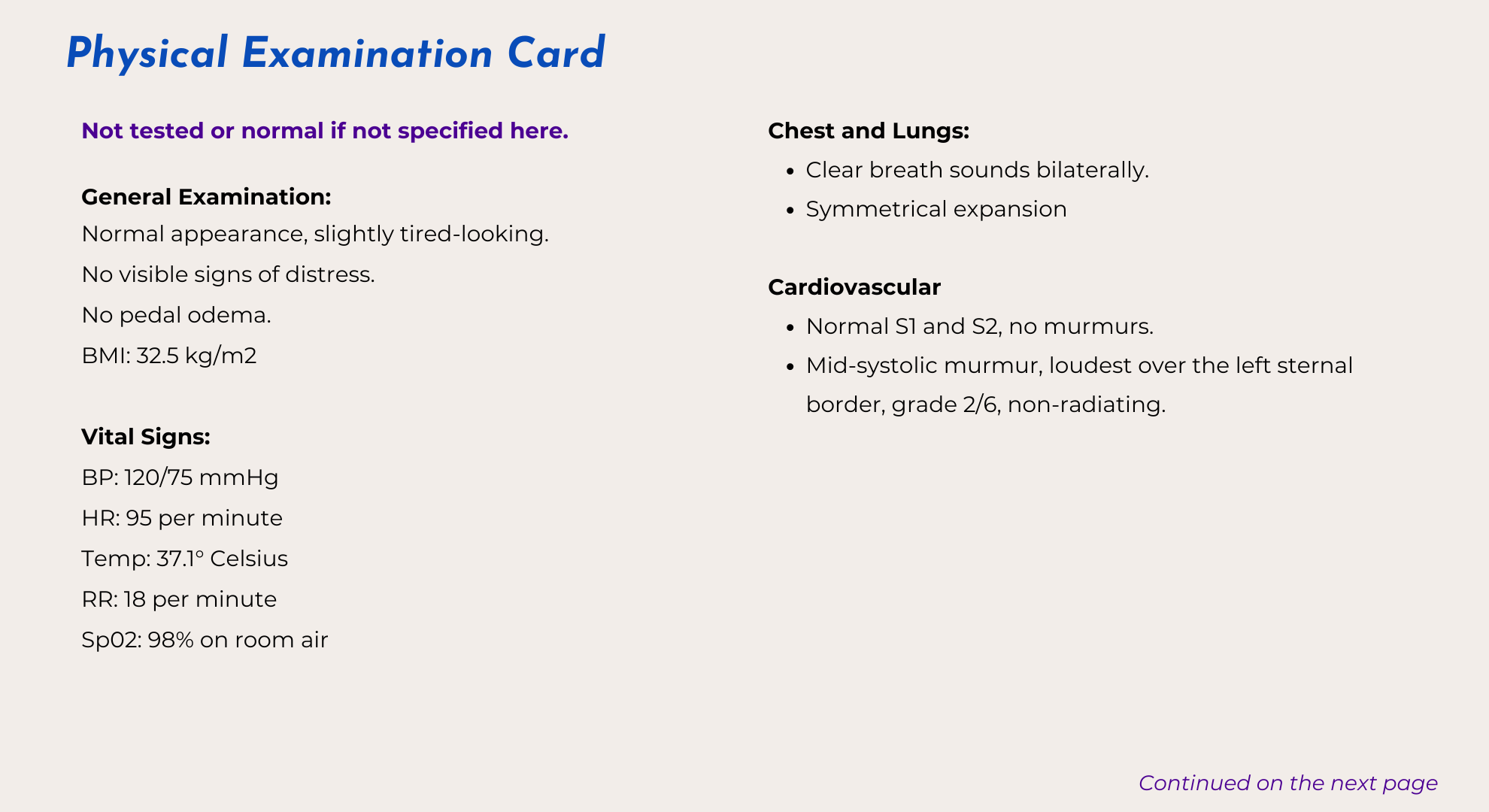 Physical Examination Card

Not tested or normal if not specified here.

General Examination:
Normal appearance, slightly tired-looking.
No visible signs of distress.
No pedal odema.
BMI: 32.5 kg/m2

Vital Signs:
BP: 120/75 mmHg
HR: 95 per minute
Temp: 37.1° Celsius
RR: 18 per minute
Sp02: 98% on room air

Chest and Lungs:
- Clear breath sounds bilaterally.
- Symmetrical expansion

Cardiovascular
- Normal S1 and S2, no murmurs.
- Mid-systolic murmur, loudest over the left sternal border, grade 2/6, non-radiating.

Continued on the next page